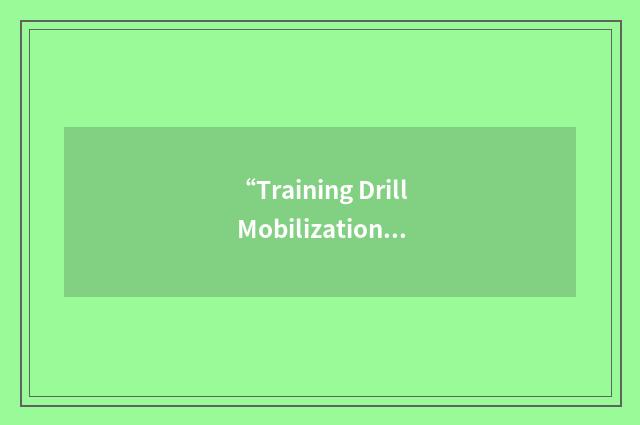 “Training Drill Mobilization...